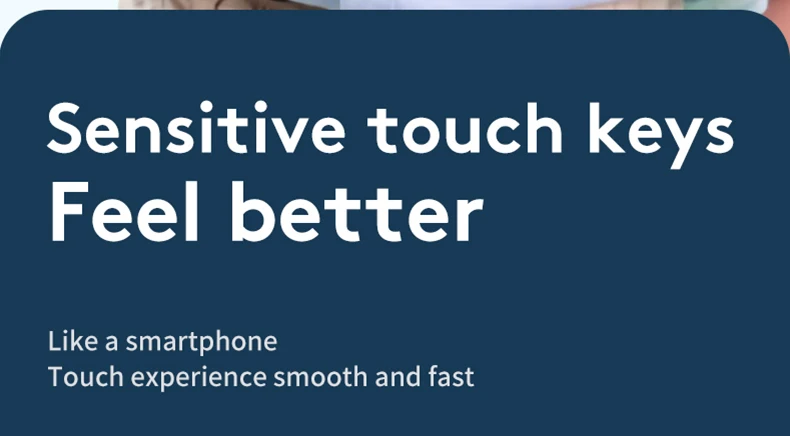 Sensitive touch keys
Feel better

Like a smartphone
Touch experience smooth and fast